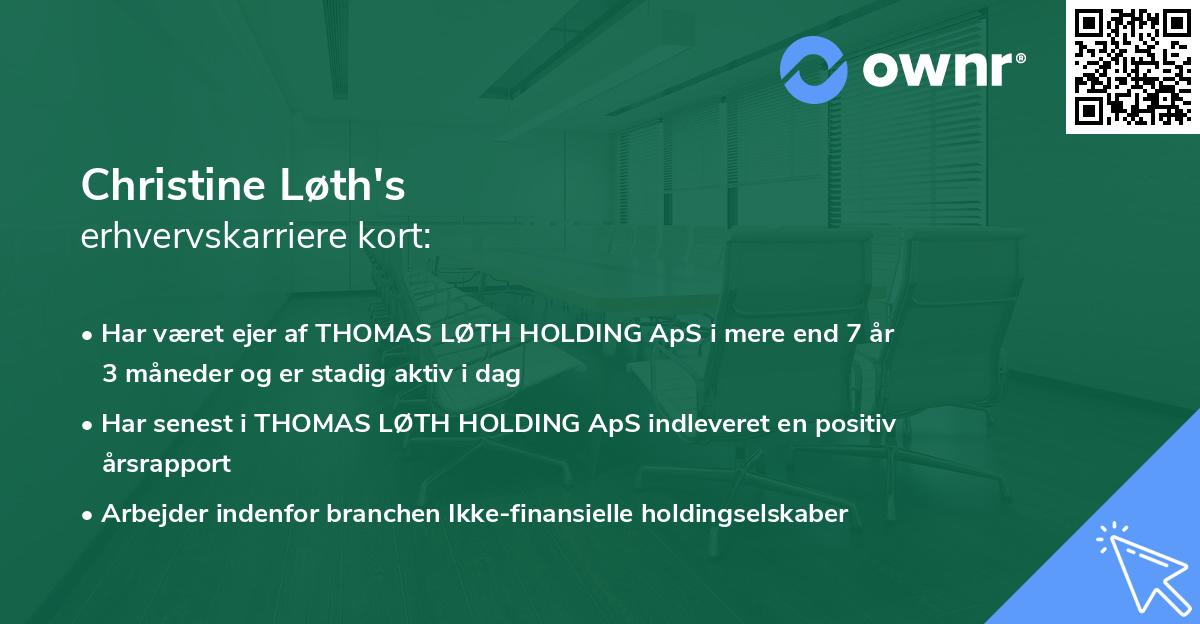 ownr®

Christine Løth's
erhvervskarriere kort:

• Har været ejer af THOMAS LØTH HOLDING ApS i mere end 7 år 3 måneder og er stadig aktiv i dag

• Har senest i THOMAS LØTH HOLDING ApS indleveret en positiv årsrapport

• Arbejder indenfor branchen Ikke-finansielle holdingselskaber